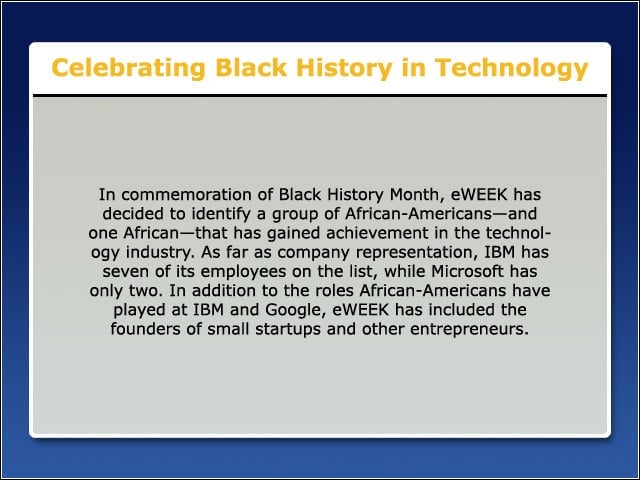 Celebrating Black History in Technology

In commemoration of Black History Month, eWEEK has decided to identify a group of African-Americans—and one African—that has gained achievement in the technology industry. As far as company representation, IBM has seven of its employees on the list, while Microsoft has only two. In addition to the roles African-Americans have played at IBM and Google, eWEEK has included the founders of small startups and other entrepreneurs.